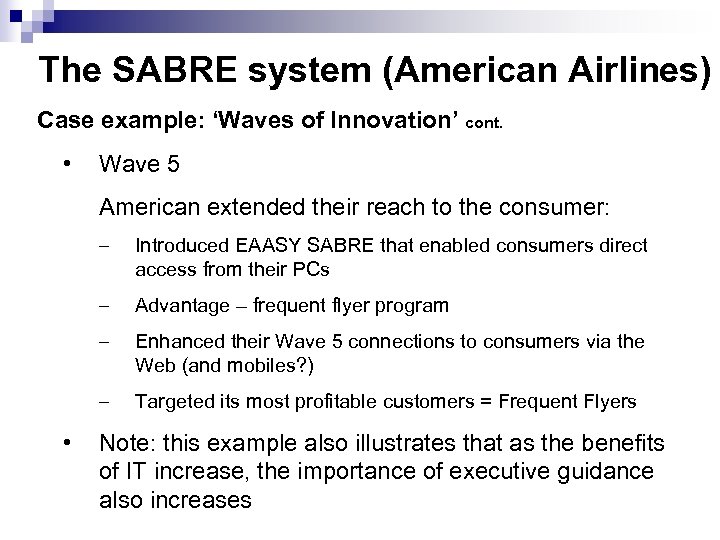 The SABRE system (American Airlines)

Case example: 'Waves of Innovation' cont.

• Wave 5

American extended their reach to the consumer:

– Introduced EAASY SABRE that enabled consumers direct access from their PCs

– Advantage – frequent flyer program

– Enhanced their Wave 5 connections to consumers via the Web (and mobiles?)

– Targeted its most profitable customers = Frequent Flyers

• Note: this example also illustrates that as the benefits of IT increase, the importance of executive guidance also increases